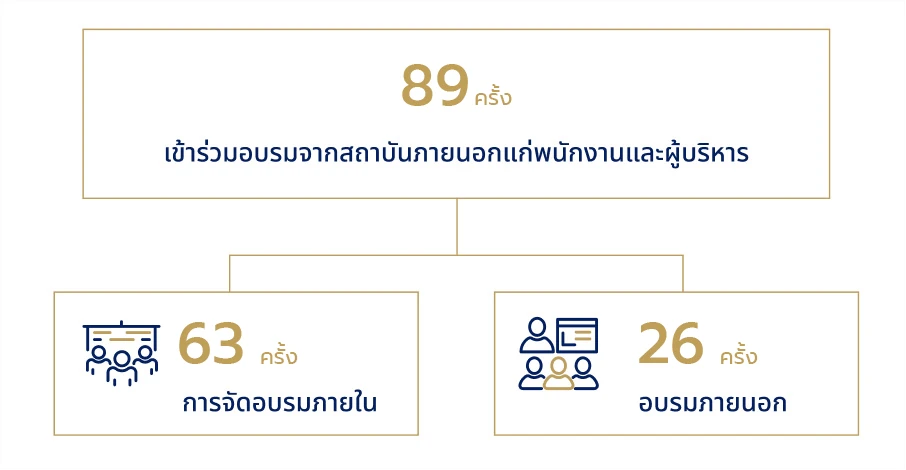 89 ครั้ง

เข้าร่วมอบรมจากสถาบันภายนอกแก่พนักงานและผู้บริหาร

63 ครั้ง

การจัดอบรมภายใน

26 ครั้ง

อบรมภายนอก